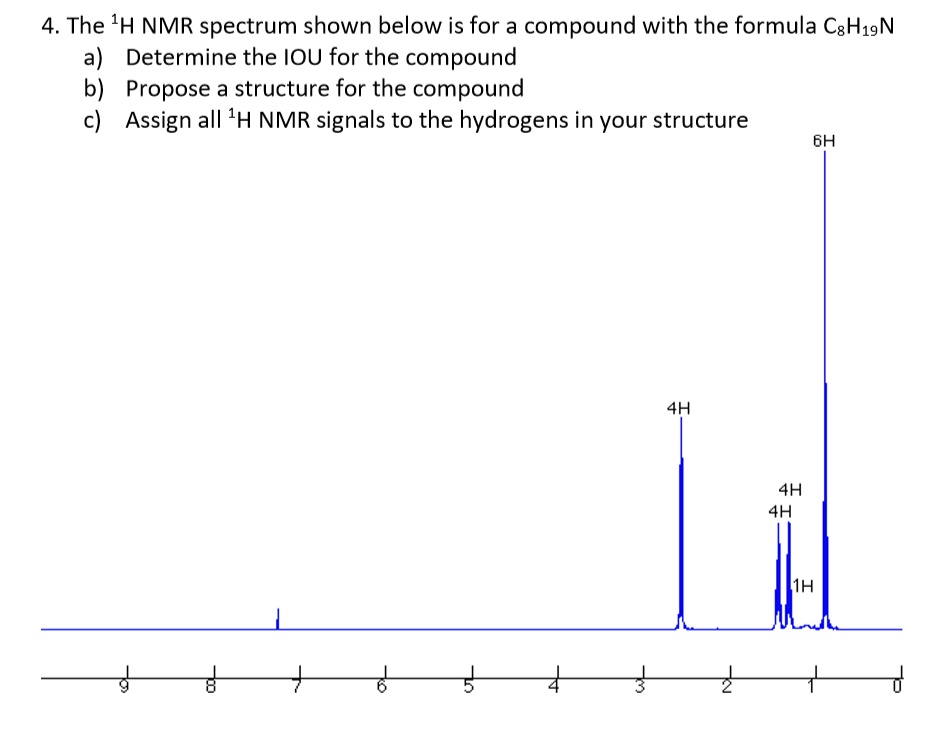 4. The $^1$H NMR spectrum shown below is for a compound with the formula $C_8H_{19}N$
a) Determine the IOU for the compound
b) Propose a structure for the compound
c) Assign all $^1$H NMR signals to the hydrogens in your structure

6H
4H
4H
4H
1H

9 8 7 6 5 4 3 2 1 0